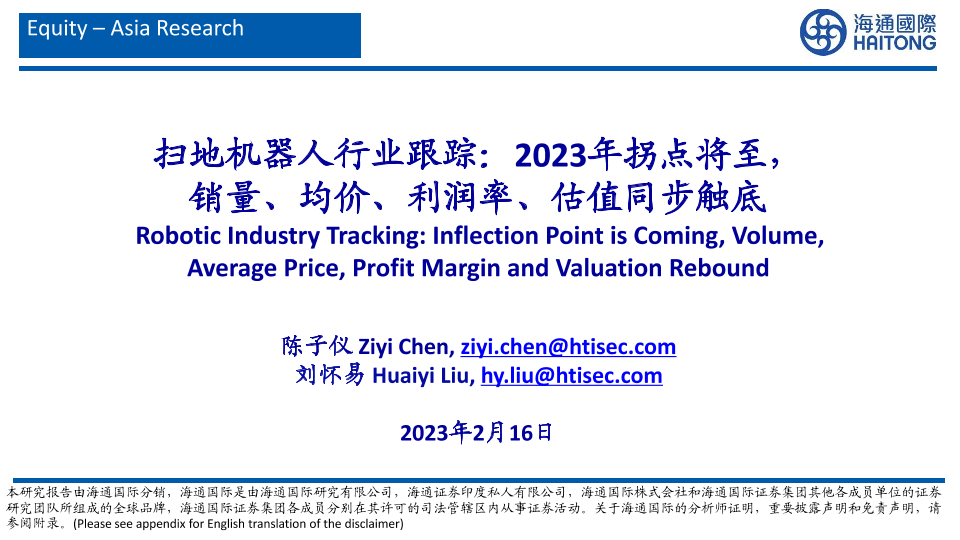 Equity – Asia Research

海通國際
HAITONG

扫地机器人行业跟踪：2023年拐点将至，销量、均价、利润率、估值同步触底

Robotic Industry Tracking: Inflection Point is Coming, Volume, Average Price, Profit Margin and Valuation Rebound

陈子仪 Ziyi Chen, ziyi.chen@htisec.com
刘怀易 Huaiyi Liu, hy.liu@htisec.com

2023年2月16日

本研究报告由海通国际分销，海通国际是由海通国际研究有限公司，海通证券印度私人有限公司，海通国际株式会社和海通国际证券集团其他各成员单位的证券研究团队所组成的全球品牌，海通国际证券集团各成员分别在其许可的司法管辖区内从事证券活动。关于海通国际的分析师证明，重要披露声明和免责声明，请参阅附录。(Please see appendix for English translation of the disclaimer)